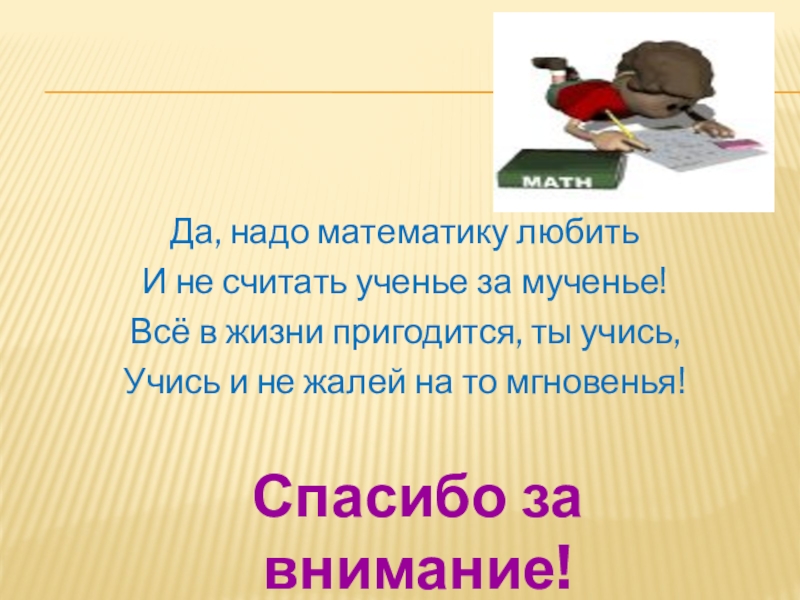 MATH

Да, надо математику любить
И не считать ученье за мученье!
Всё в жизни пригодится, ты учись,
Учись и не жалей на то мгновенья!

Спасибо за внимание!